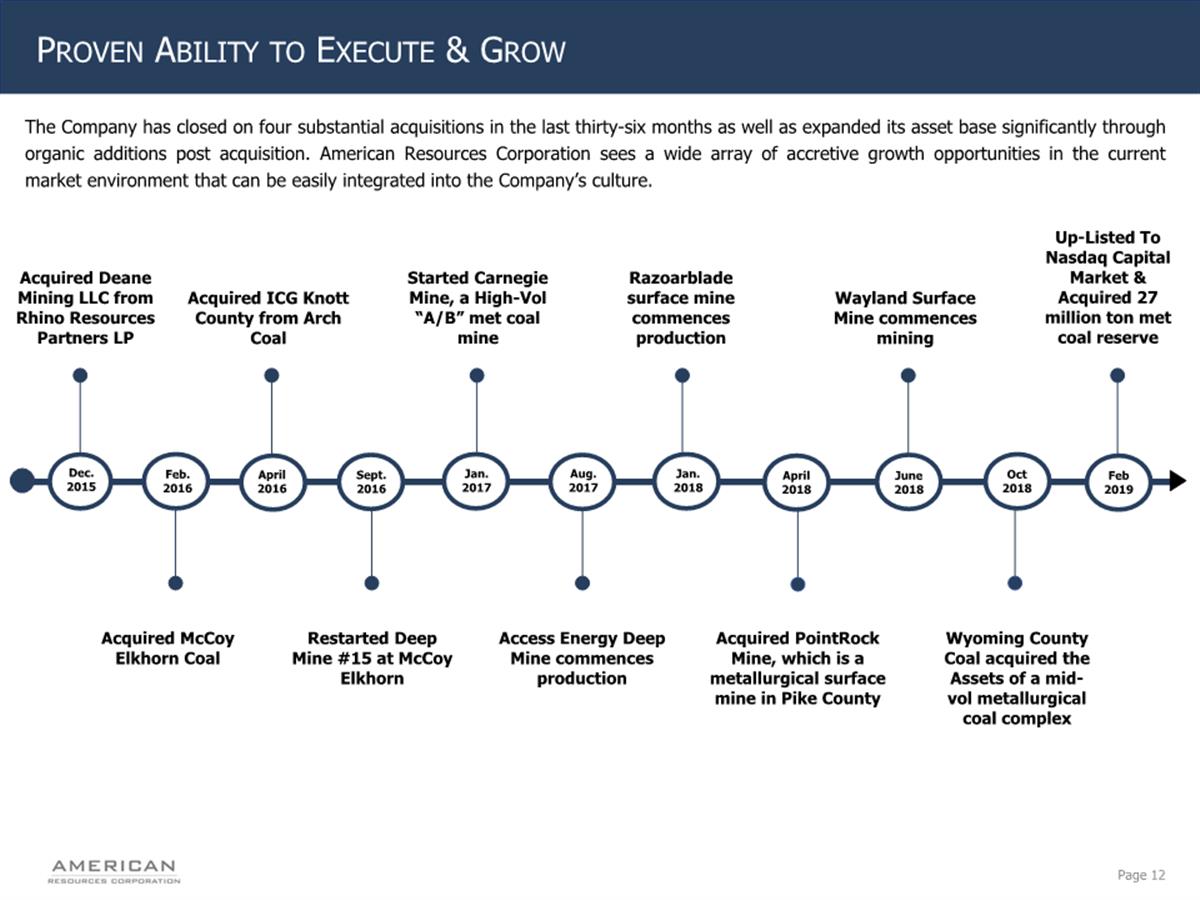 PROVEN ABILITY TO EXECUTE & GROW

The Company has closed on four substantial acquisitions in the last thirty-six months as well as expanded its asset base significantly through organic additions post acquisition. American Resources Corporation sees a wide array of accretive growth opportunities in the current market environment that can be easily integrated into the Company's culture.

Acquired Deane Mining LLC from Rhino Resources Partners LP

Acquired ICG Knott County from Arch Coal

Started Carnegie Mine, a High-Vol "A/B" met coal mine

Razoarblade surface mine commences production

Wayland Surface Mine commences mining

Up-Listed To Nasdaq Capital Market & Acquired 27 million ton met coal reserve

Dec. 2015

Feb. 2016

April 2016

Sept. 2016

Jan. 2017

Aug. 2017

Jan. 2018

April 2018

June 2018

Oct 2018

Feb 2019

Acquired McCoy Elkhorn Coal

Restarted Deep Mine #15 at McCoy Elkhorn

Access Energy Deep Mine commences production

Acquired PointRock Mine, which is a metallurgical surface mine in Pike County

Wyoming County Coal acquired the Assets of a mid-vol metallurgical coal complex

AMERICAN
RESOURCES CORPORATION

Page 12